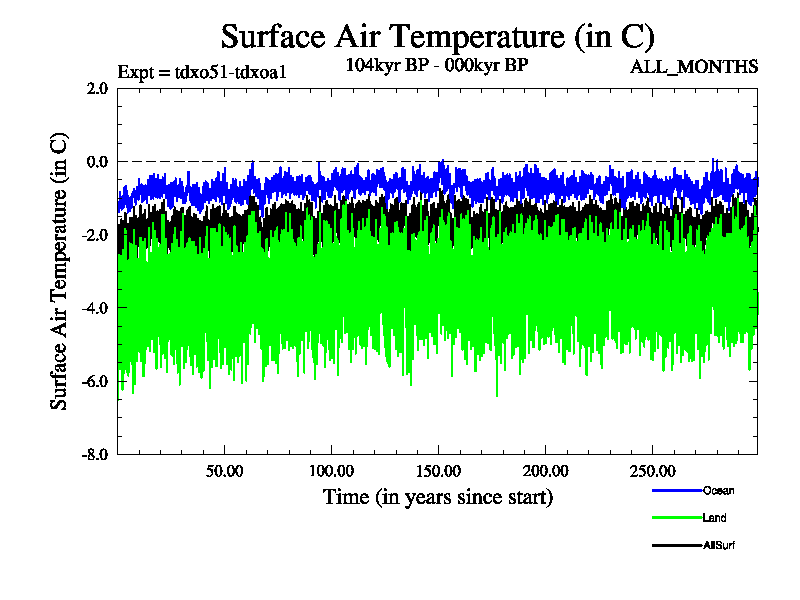 Surface Air Temperature (in C)

Expt = tdxo51-tdxoa1

104kyr BP - 000kyr BP

ALL_MONTHS

Surface Air Temperature (in C)

2.0
0.0
-2.0
-4.0
-6.0
-8.0

50.00
100.00
150.00
200.00
250.00

Time (in years since start)

Ocean
Land
AllSurf